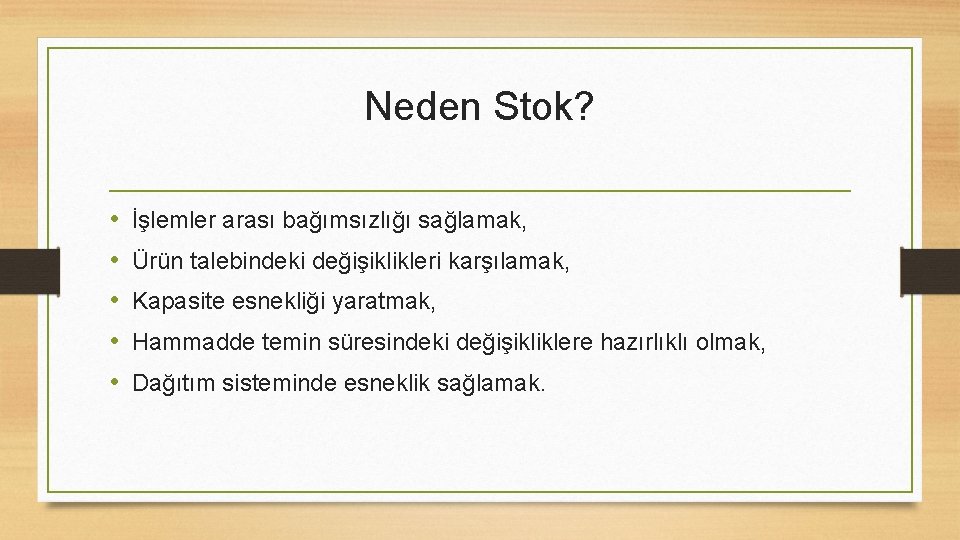 Neden Stok?

• İşlemler arası bağımsızlığı sağlamak,
• Ürün talebindeki değişiklikleri karşılamak,
• Kapasite esnekliği yaratmak,
• Hammadde temin süresindeki değişikliklere hazırlıklı olmak,
• Dağıtım sisteminde esneklik sağlamak.